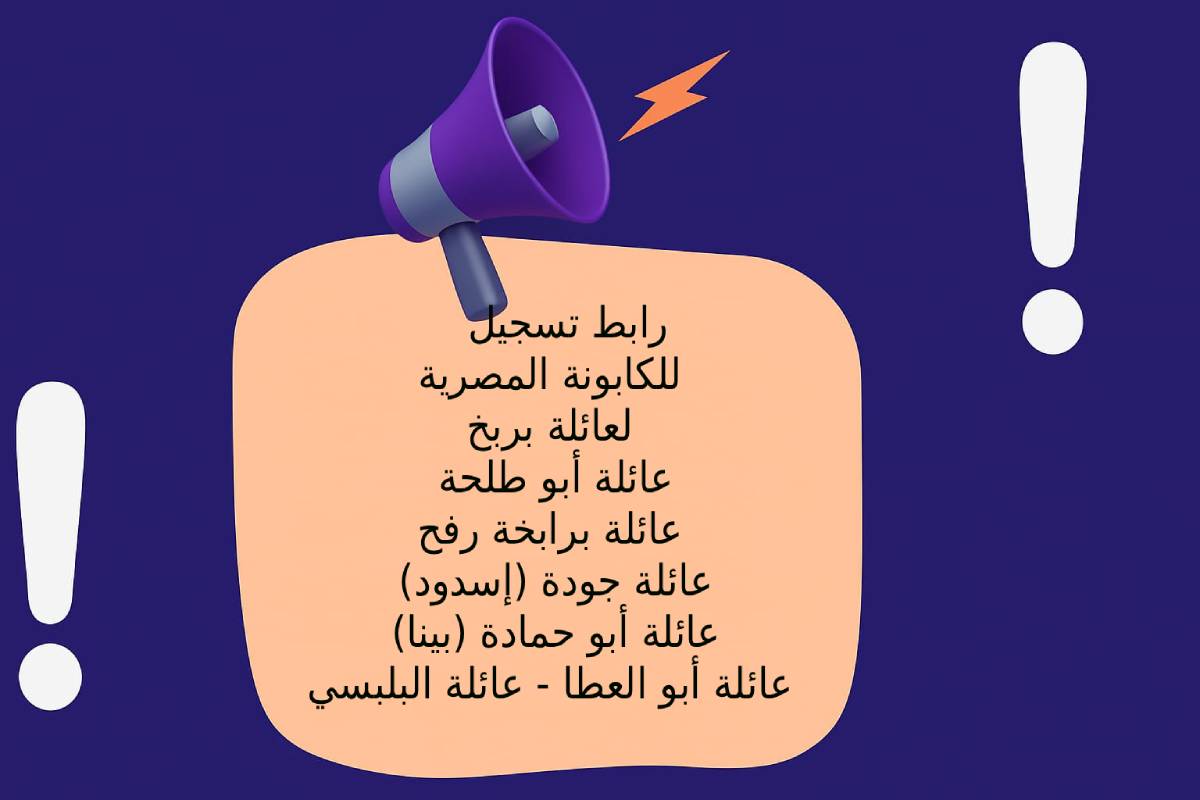 رابط تسجيل
للكابونة المصرية
لعائلة بربخ
عائلة أبو طلحة
عائلة برابخة رفح
عائلة جودة (إسدود)
عائلة أبو حمادة (بينا)
عائلة أبو العطا - عائلة البلبسي